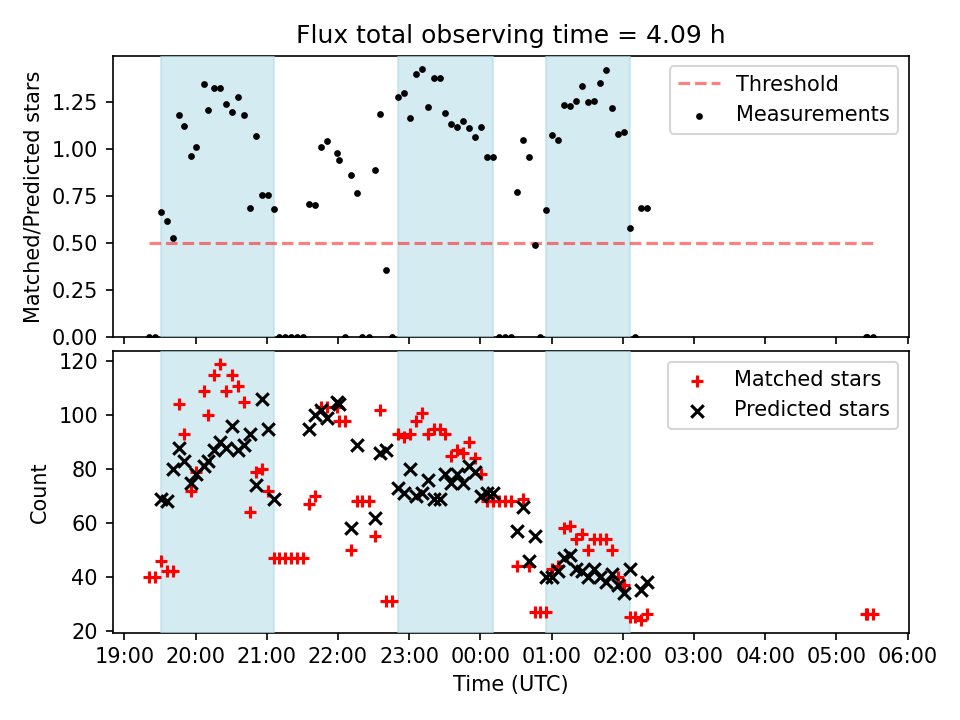 Flux total observing time = 4.09 h

Matched/Predicted stars

1.25
1.00
0.75
0.50
0.25
0.00

Threshold
Measurements

Count

120
100
80
60
40
20

Matched stars
Predicted stars

19:00 20:00 21:00 22:00 23:00 00:00 01:00 02:00 03:00 04:00 05:00 06:00

Time (UTC)